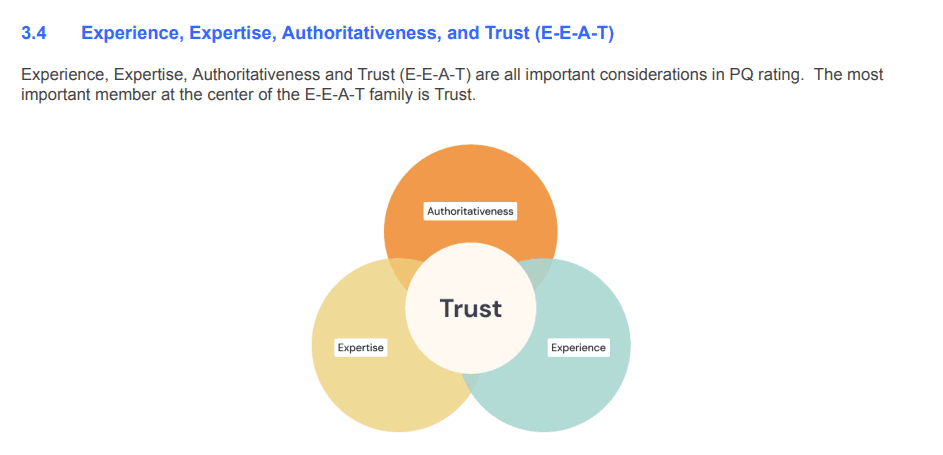 3.4 Experience, Expertise, Authoritativeness, and Trust (E-E-A-T)

Experience, Expertise, Authoritativeness and Trust (E-E-A-T) are all important considerations in PQ rating. The most important member at the center of the E-E-A-T family is Trust.

Authoritativeness

Trust

Expertise

Experience